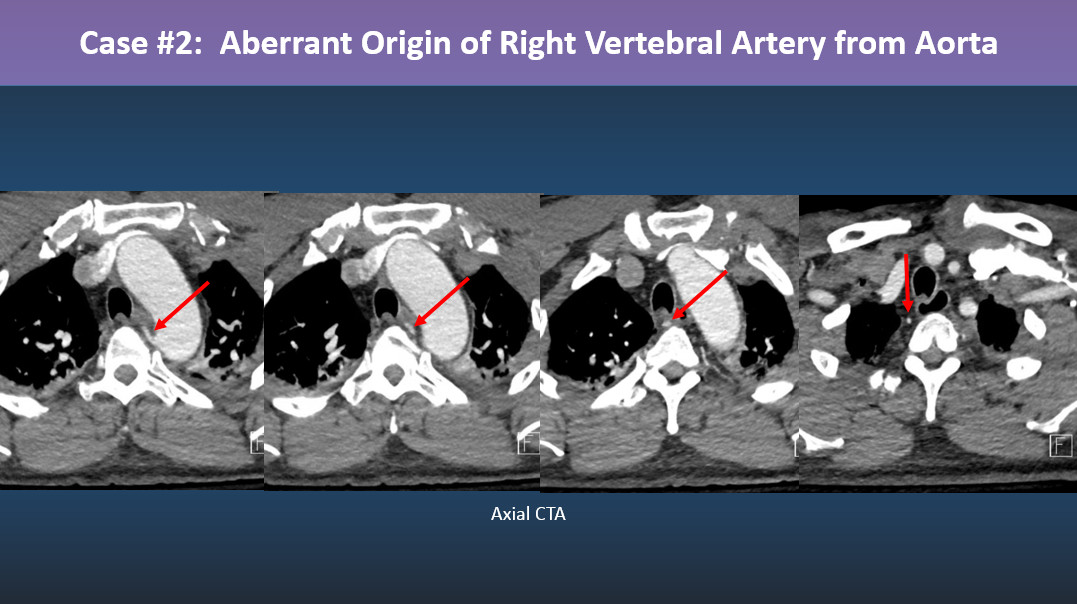 Case #2: Aberrant Origin of Right Vertebral Artery from Aorta

F

F

F

Axial CTA